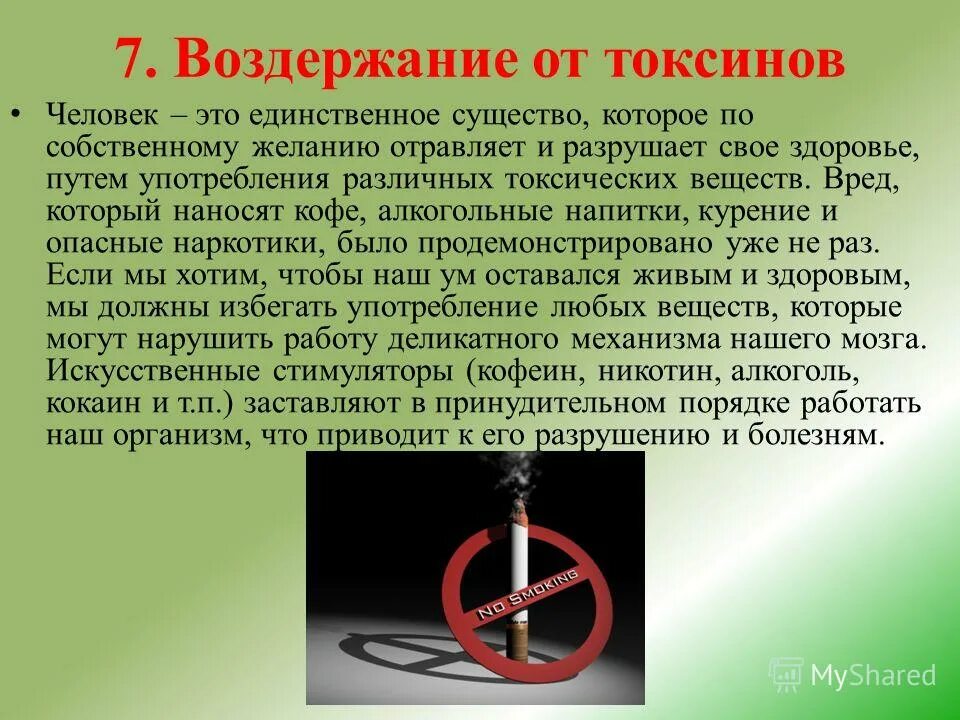 7. Воздержание от токсинов

• Человек – это единственное существо, которое по собственному желанию отравляет и разрушает свое здоровье, путем употребления различных токсических веществ. Вред, который наносят кофе, алкогольные напитки, курение и опасные наркотики, было продемонстрировано уже не раз. Если мы хотим, чтобы наш ум оставался живым и здоровым, мы должны избегать употребление любых веществ, которые могут нарушить работу деликатного механизма нашего мозга. Искусственные стимуляторы (кофеин, никотин, алкоголь, кокаин и т.п.) заставляют в принудительном порядке работать наш организм, что приводит к его разрушению и болезням.

NO SMOKING

MyShared